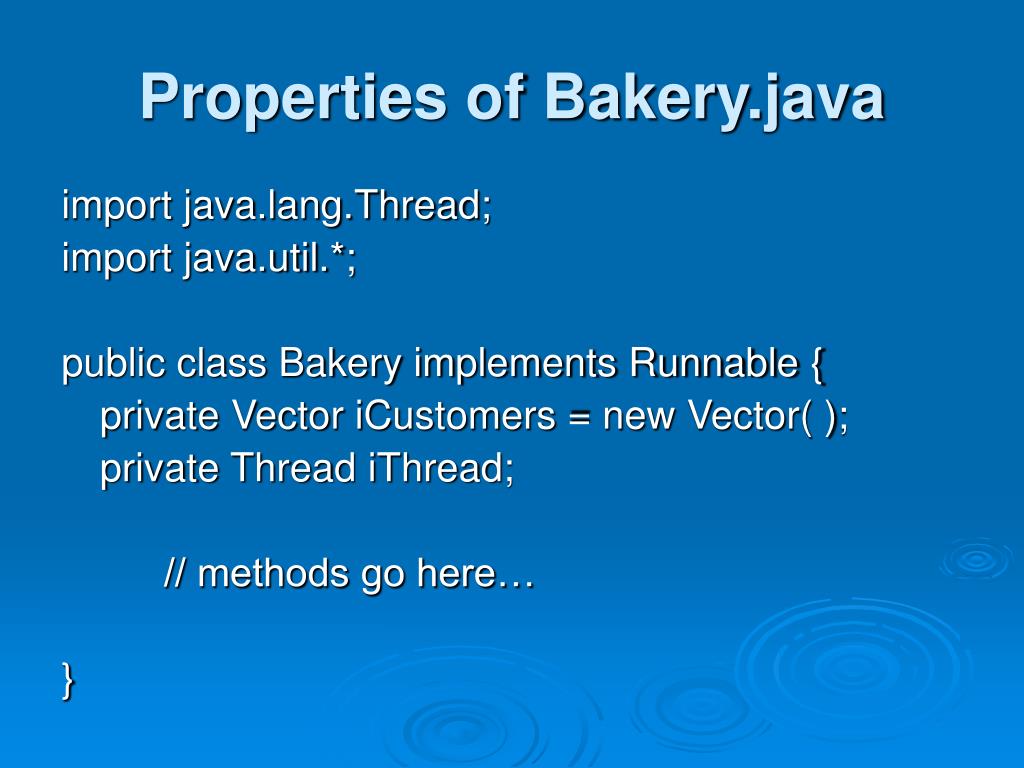 Properties of Bakery.java

import java.lang.Thread;
import java.util.*;

public class Bakery implements Runnable {
private Vector iCustomers = new Vector( );
private Thread iThread;

// methods go here…

}